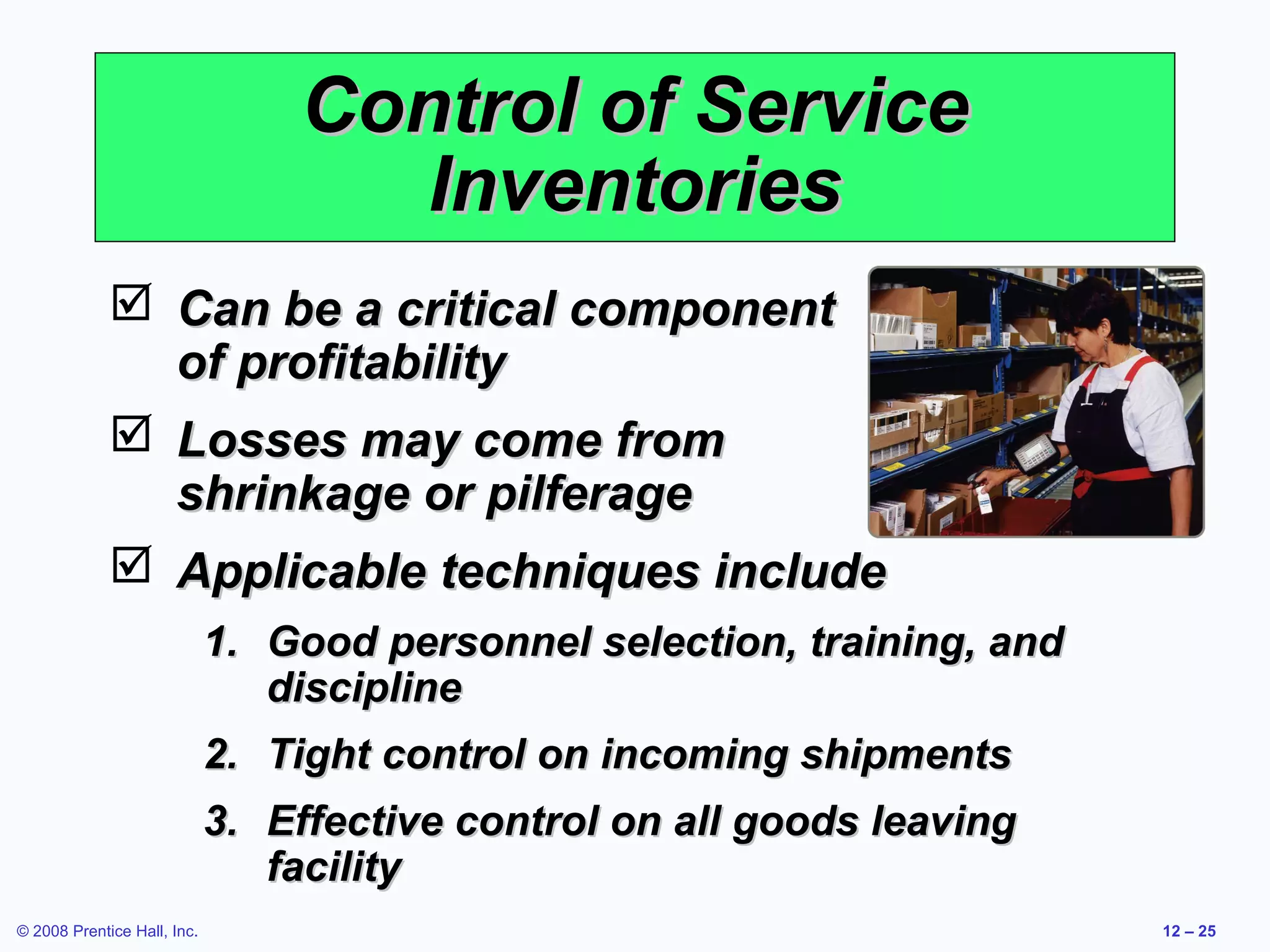 Control of Service Inventories

☑ Can be a critical component of profitability

☑ Losses may come from shrinkage or pilferage

☑ Applicable techniques include

1. Good personnel selection, training, and discipline

2. Tight control on incoming shipments

3. Effective control on all goods leaving facility

© 2008 Prentice Hall, Inc.

12 – 25